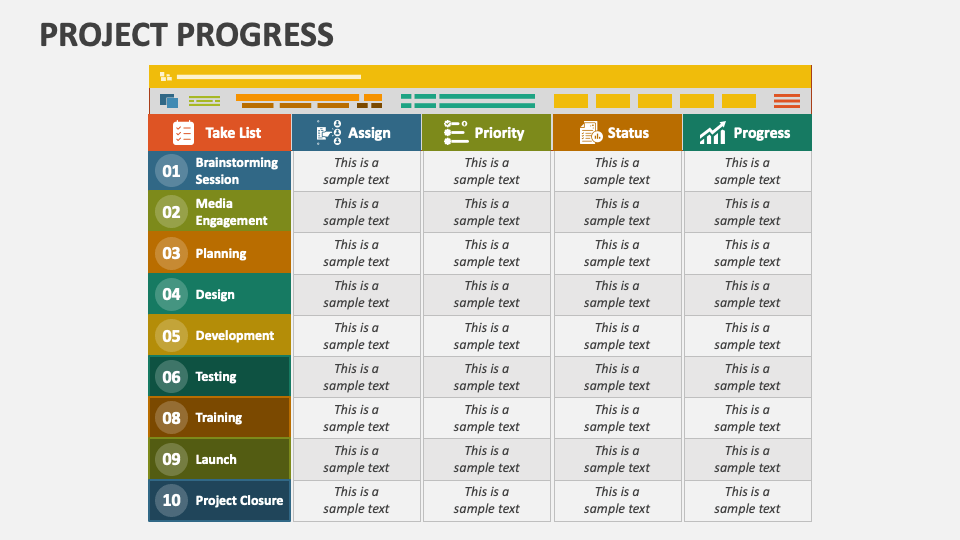 PROJECT PROGRESS

| Take List | Assign | Priority | Status | Progress |
|---|---|---|---|---|
| 01 Brainstorming Session | This is a sample text | This is a sample text | This is a sample text | This is a sample text |
| 02 Media Engagement | This is a sample text | This is a sample text | This is a sample text | This is a sample text |
| 03 Planning | This is a sample text | This is a sample text | This is a sample text | This is a sample text |
| 04 Design | This is a sample text | This is a sample text | This is a sample text | This is a sample text |
| 05 Development | This is a sample text | This is a sample text | This is a sample text | This is a sample text |
| 06 Testing | This is a sample text | This is a sample text | This is a sample text | This is a sample text |
| 08 Training | This is a sample text | This is a sample text | This is a sample text | This is a sample text |
| 09 Launch | This is a sample text | This is a sample text | This is a sample text | This is a sample text |
| 10 Project Closure | This is a sample text | This is a sample text | This is a sample text | This is a sample text |